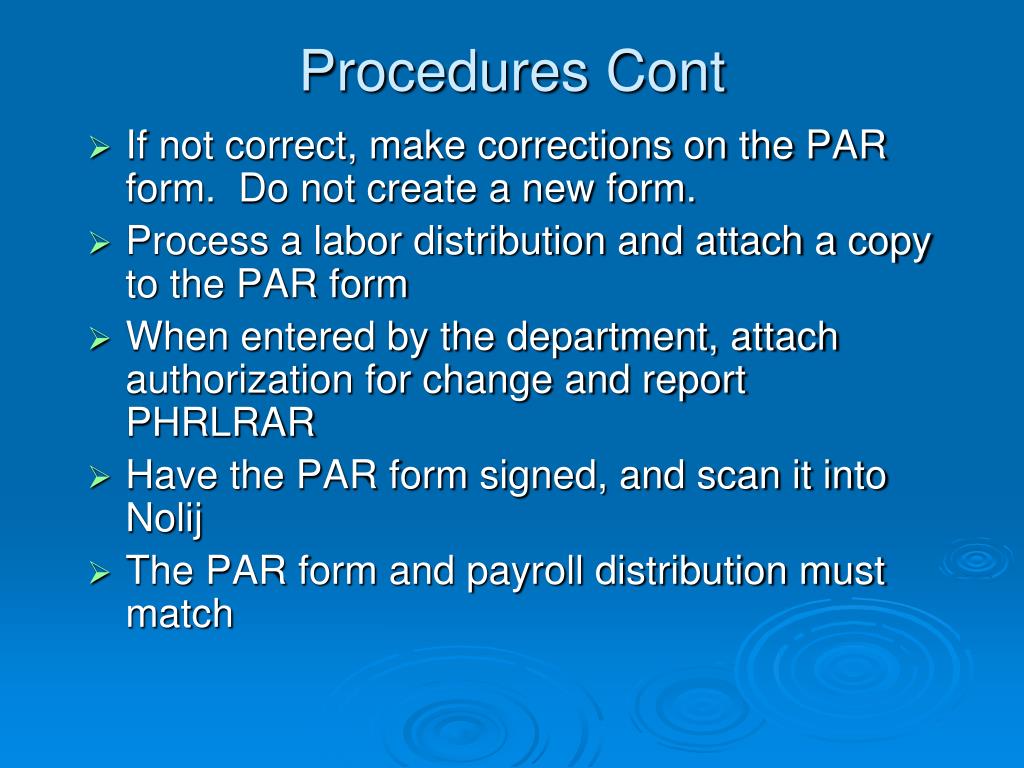 Procedures Cont

➢ If not correct, make corrections on the PAR form.  Do not create a new form.
➢ Process a labor distribution and attach a copy to the PAR form
➢ When entered by the department, attach authorization for change and report PHRLRAR
➢ Have the PAR form signed, and scan it into Nolij
➢ The PAR form and payroll distribution must match